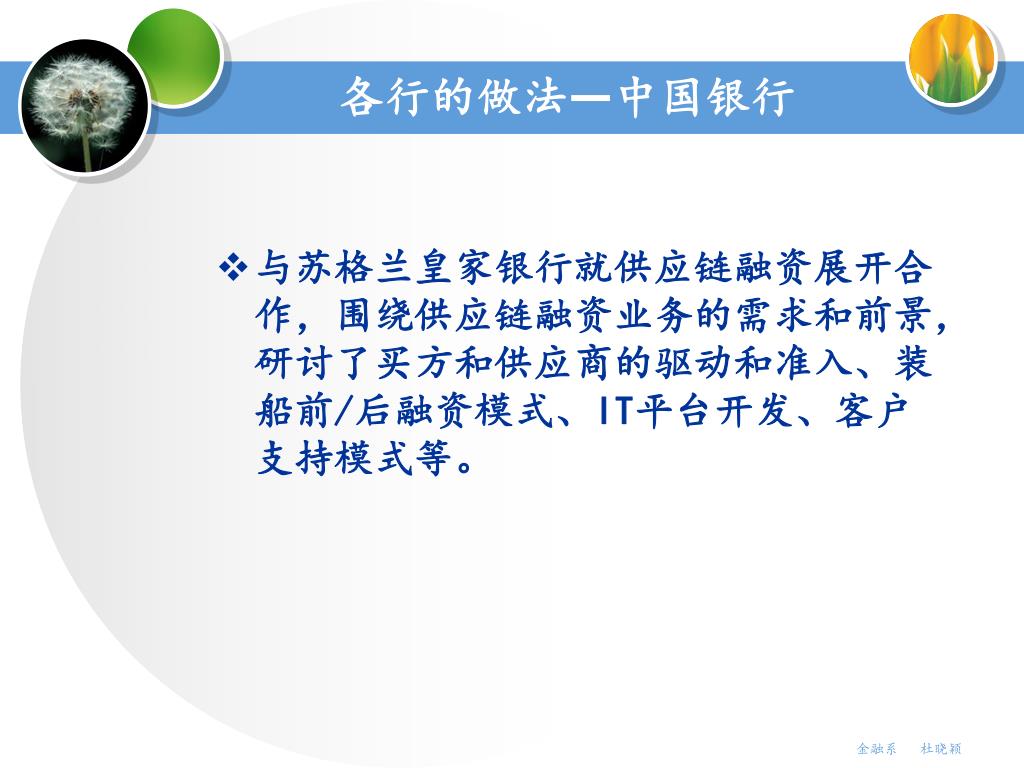 各行的做法—中国银行

❖与苏格兰皇家银行就供应链融资展开合作，围绕供应链融资业务的需求和前景，研讨了买方和供应商的驱动和准入、装船前/后融资模式、IT平台开发、客户支持模式等。

金融系　杜晓颖